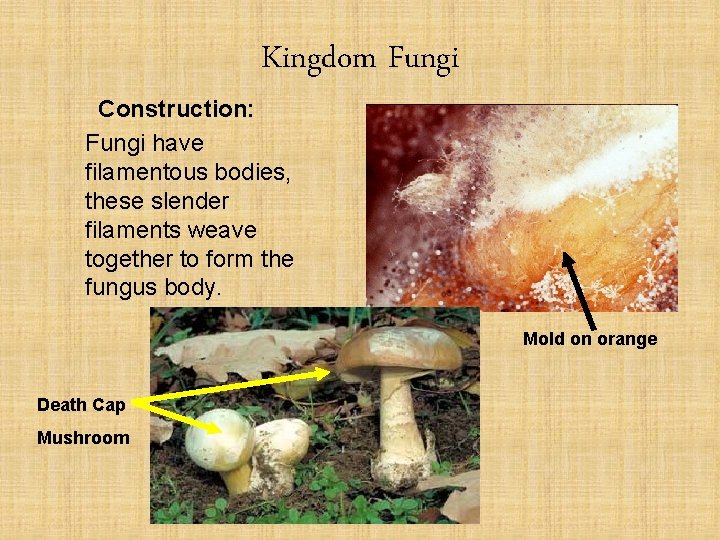 Kingdom Fungi

Construction:

Fungi have filamentous bodies, these slender filaments weave together to form the fungus body.

Mold on orange

Death Cap

Mushroom